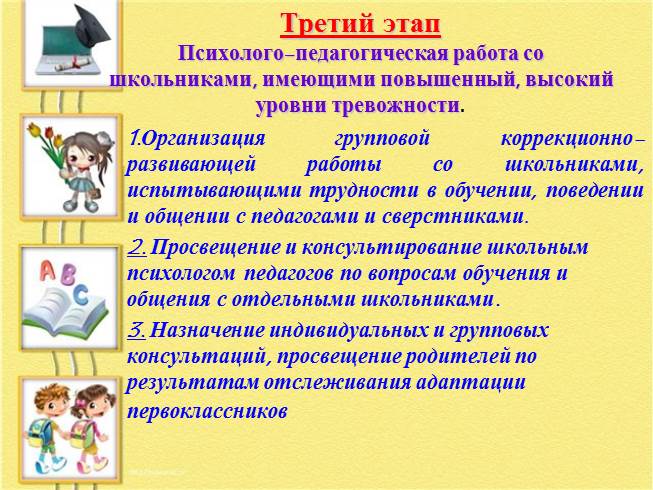 Третий этап

Психолого–педагогическая работа со школьниками, имеющими повышенный, высокий уровни тревожности.

1.Организация групповой коррекционно–развивающей работы со школьниками, испытывающими трудности в обучении, поведении и общении с педагогами и сверстниками.

2. Просвещение и консультирование школьным психологом педагогов по вопросам обучения и общения с отдельными школьниками.

3. Назначение индивидуальных и групповых консультаций, просвещение родителей по результатам отслеживания адаптации первоклассников

A B C